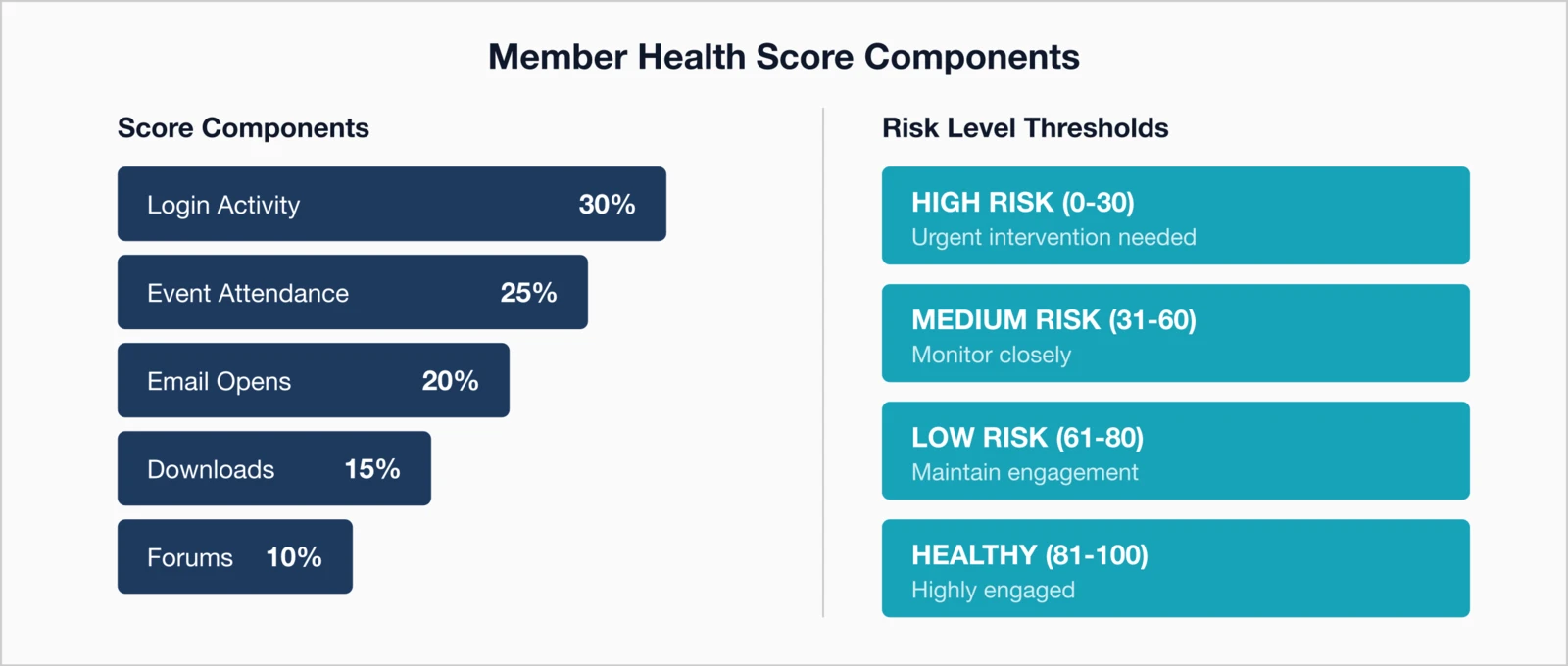 Member Health Score Components

Score Components

Login Activity 30%

Event Attendance 25%

Email Opens 20%

Downloads 15%

Forums 10%

Risk Level Thresholds

HIGH RISK (0-30)
Urgent intervention needed

MEDIUM RISK (31-60)
Monitor closely

LOW RISK (61-80)
Maintain engagement

HEALTHY (81-100)
Highly engaged